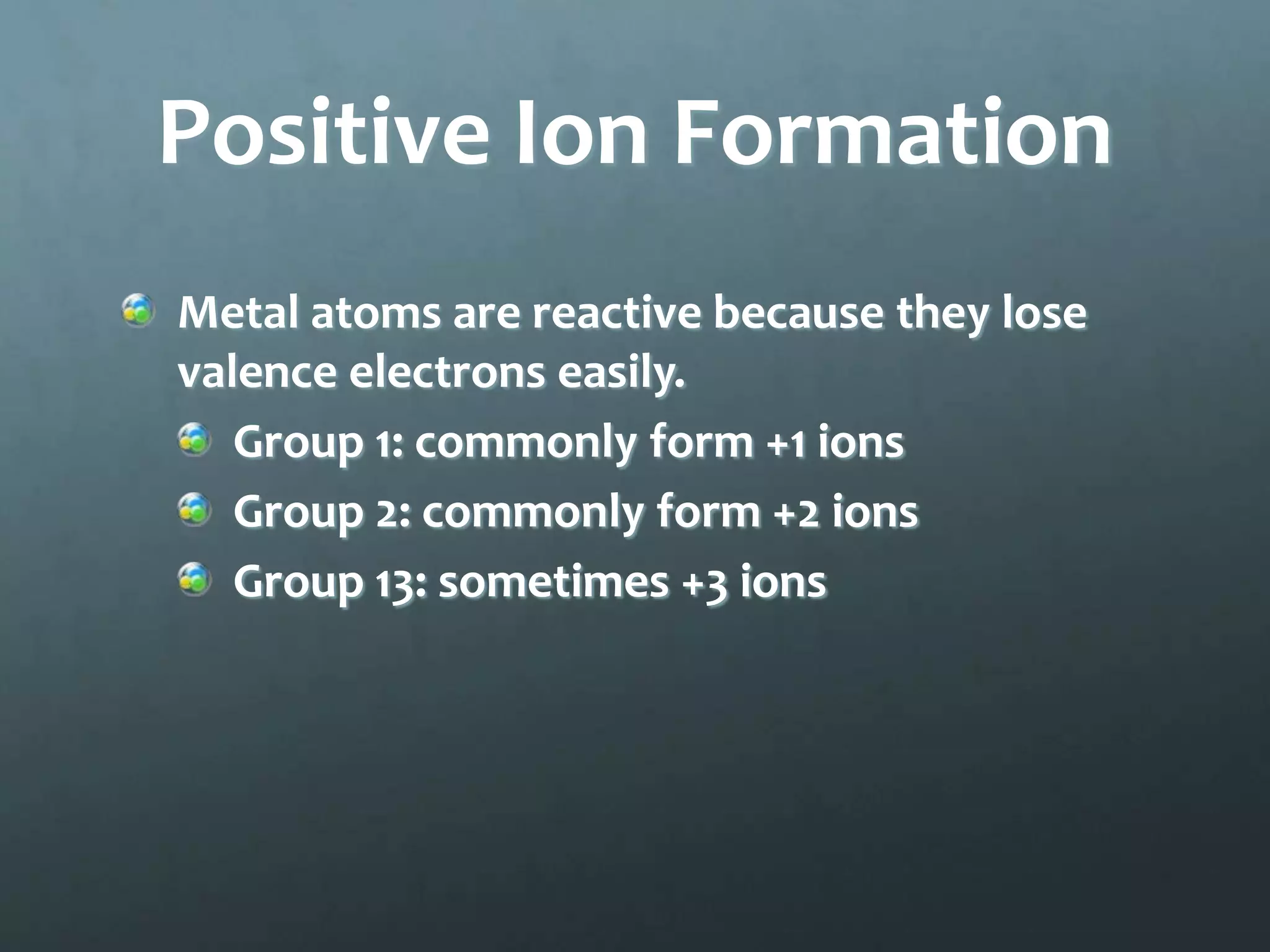 Positive Ion Formation

Metal atoms are reactive because they lose valence electrons easily.

Group 1: commonly form +1 ions

Group 2: commonly form +2 ions

Group 13: sometimes +3 ions